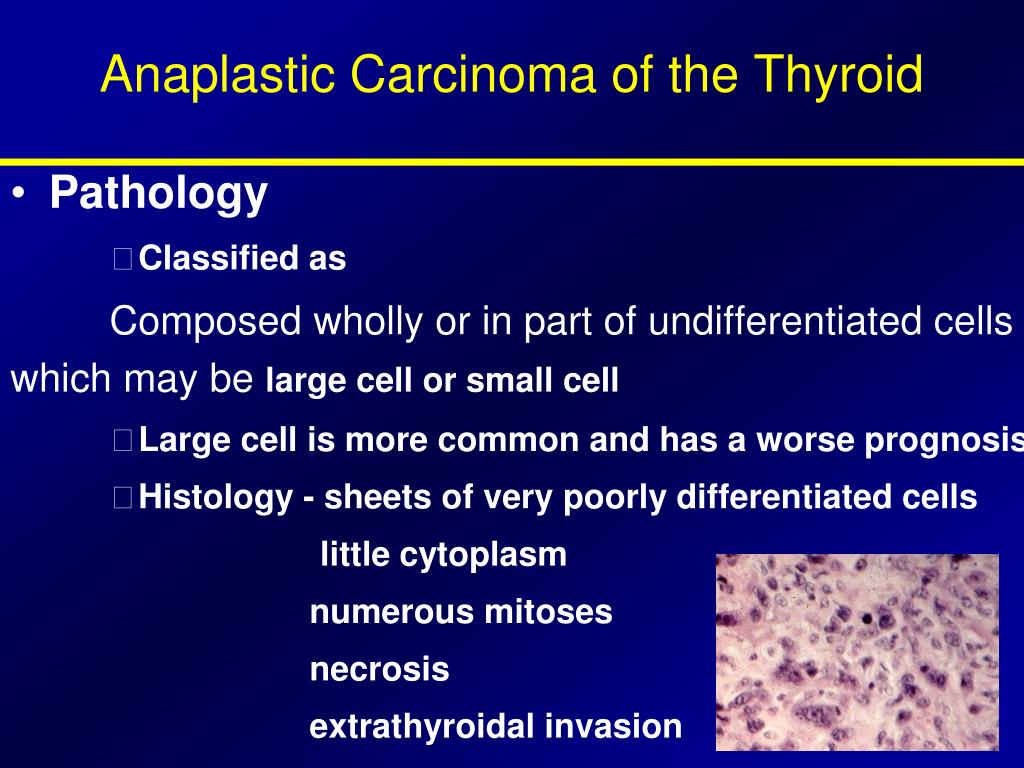 Anaplastic Carcinoma of the Thyroid

• Pathology

Classified as

Composed wholly or in part of undifferentiated cells which may be large cell or small cell

Large cell is more common and has a worse prognosis

Histology - sheets of very poorly differentiated cells

little cytoplasm

numerous mitoses

necrosis

extrathyroidal invasion